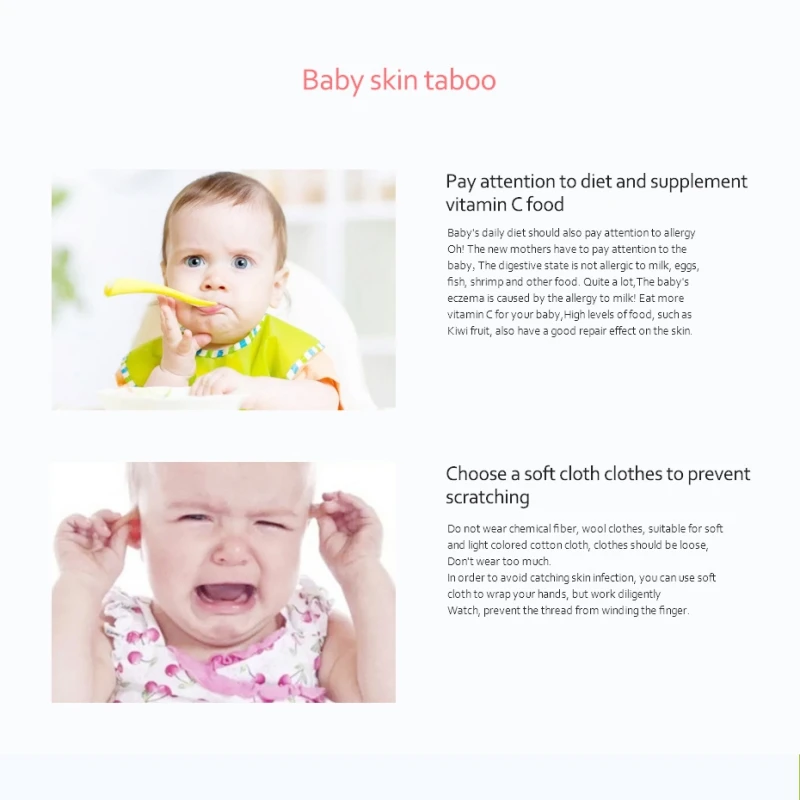 Baby skin taboo

Pay attention to diet and supplement vitamin C food

Baby's daily diet should also pay attention to allergy Oh! The new mothers have to pay attention to the baby, The digestive state is not allergic to milk, eggs, fish, shrimp and other food. Quite a lot,The baby's eczema is caused by the allergy to milk! Eat more vitamin C for your baby,High levels of food, such as Kiwi fruit, also have a good repair effect on the skin.

Choose a soft cloth clothes to prevent scratching

Do not wear chemical fiber, wool clothes, suitable for soft and light colored cotton cloth, clothes should be loose, Don't wear too much.
In order to avoid catching skin infection, you can use soft cloth to wrap your hands, but work diligently Watch, prevent the thread from winding the finger.